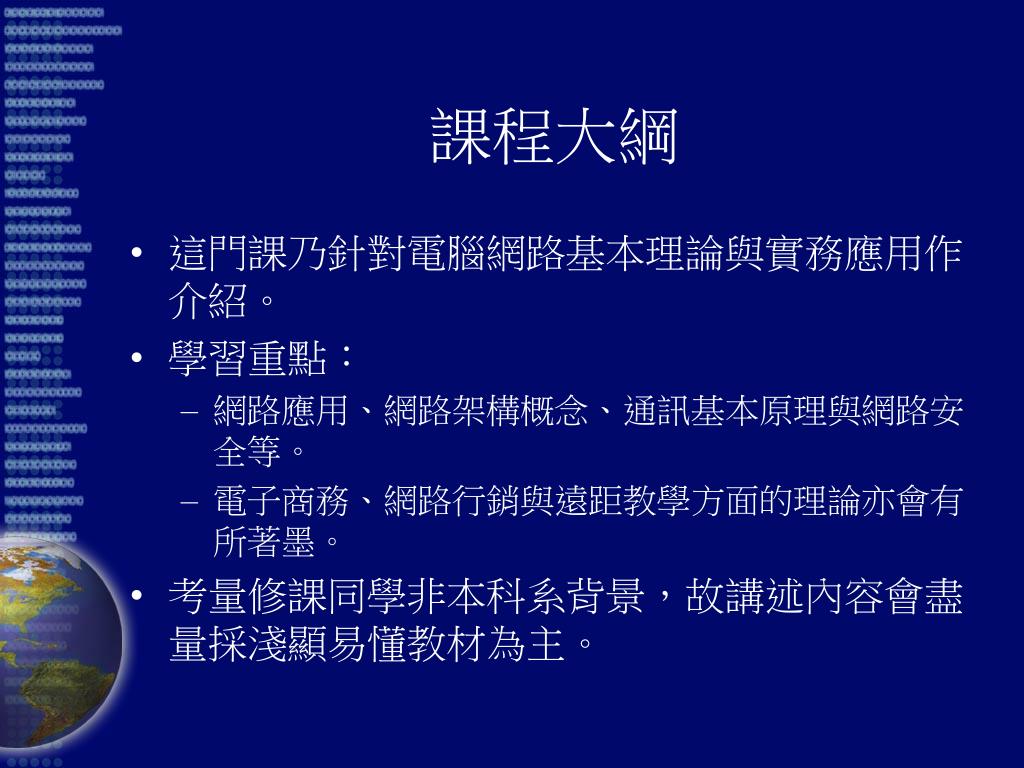 課程大綱

• 這門課乃針對電腦網路基本理論與實務應用作介紹。
• 學習重點：
– 網路應用、網路架構概念、通訊基本原理與網路安全等。
– 電子商務、網路行銷與遠距教學方面的理論亦會有所著墨。
• 考量修課同學非本科系背景，故講述內容會盡量採淺顯易懂教材為主。